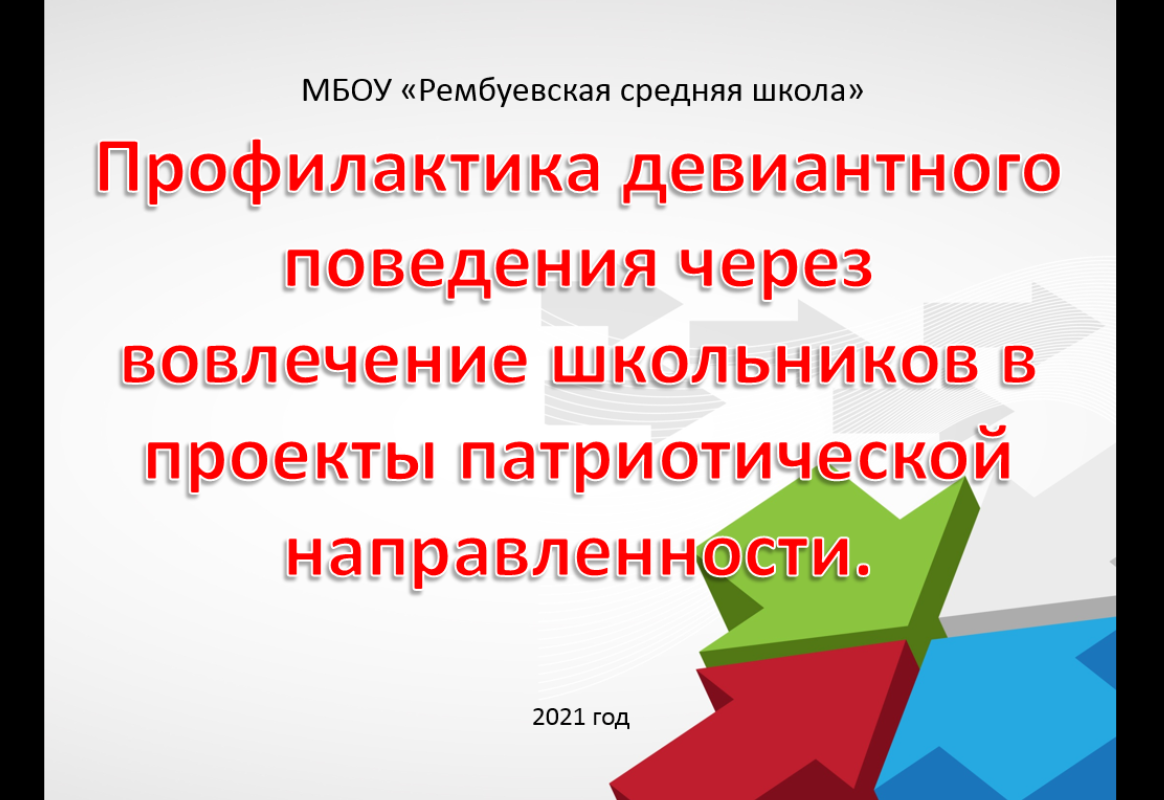 МБОУ «Рембуевская средняя школа»

Профилактика девиантного поведения через вовлечение школьников в проекты патриотической направленности.

2021 год